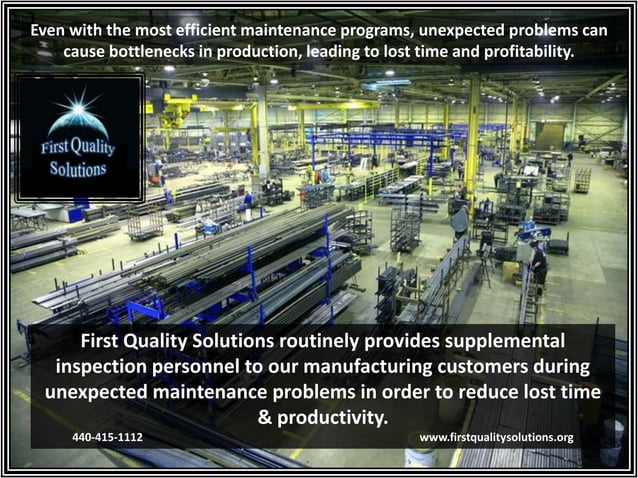 Even with the most efficient maintenance programs, unexpected problems can cause bottlenecks in production, leading to lost time and profitability.

First Quality Solutions

First Quality Solutions routinely provides supplemental inspection personnel to our manufacturing customers during unexpected maintenance problems in order to reduce lost time & productivity.

440-415-1112

www.firstqualitysolutions.org